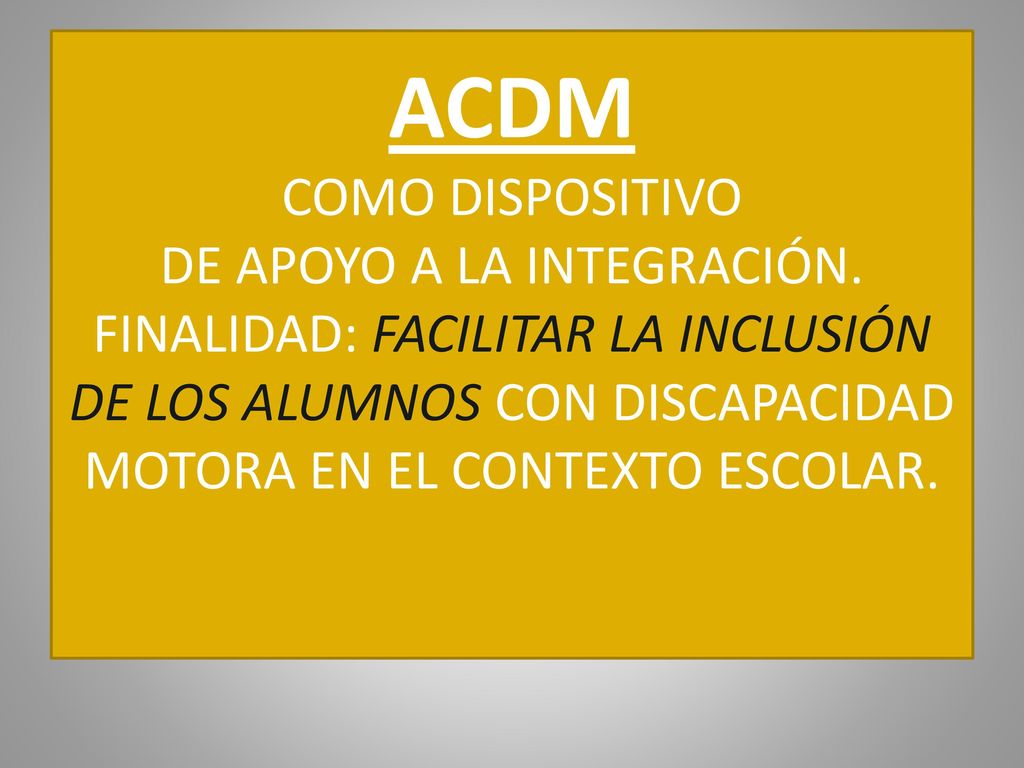 ACDM

COMO DISPOSITIVO
DE APOYO A LA INTEGRACIÓN.
FINALIDAD: FACILITAR LA INCLUSIÓN DE LOS ALUMNOS CON DISCAPACIDAD MOTORA EN EL CONTEXTO ESCOLAR.